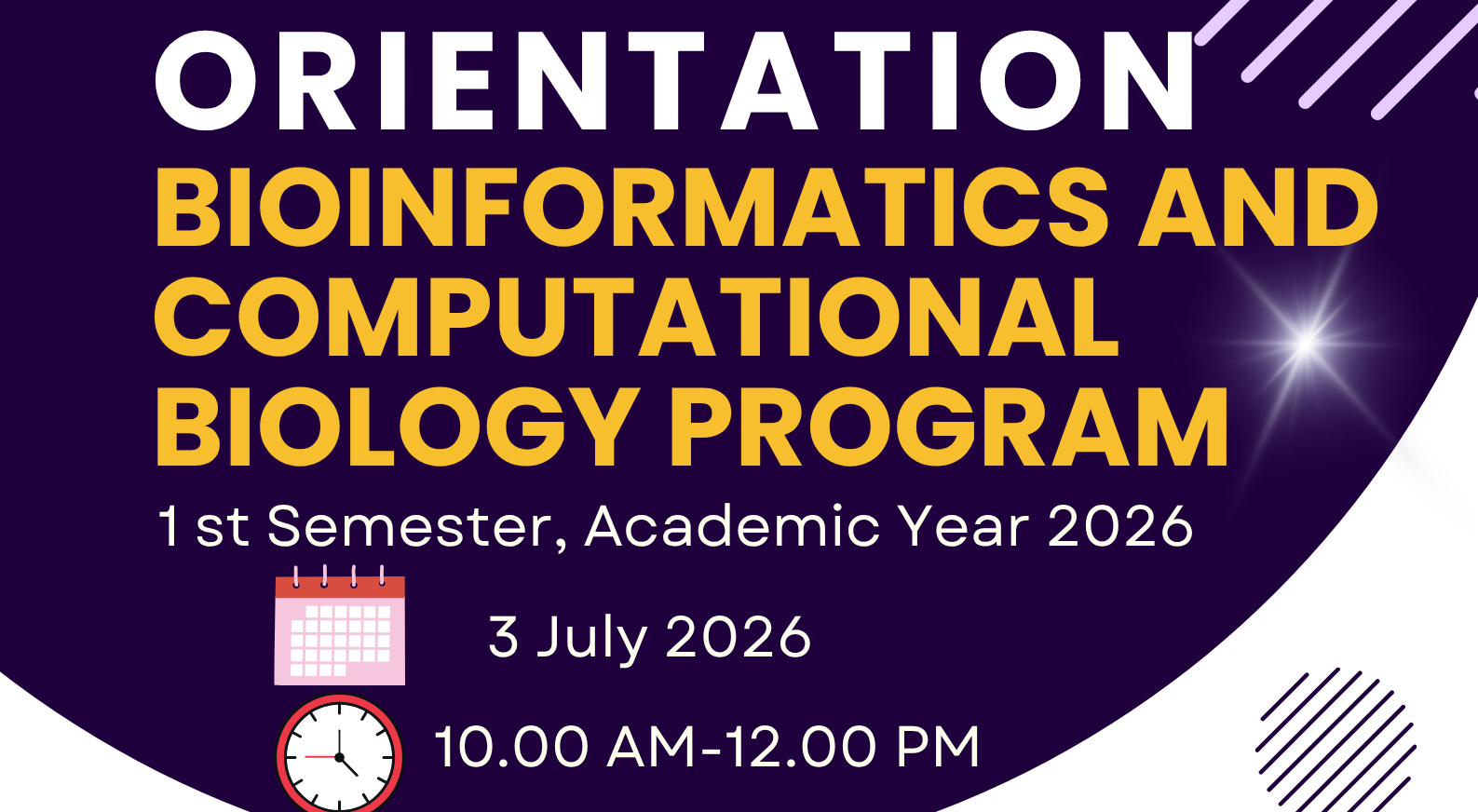 ORIENTATION
BIOINFORMATICS AND COMPUTATIONAL BIOLOGY PROGRAM

1 st Semester, Academic Year 2026

3 July 2026

10.00 AM-12.00 PM